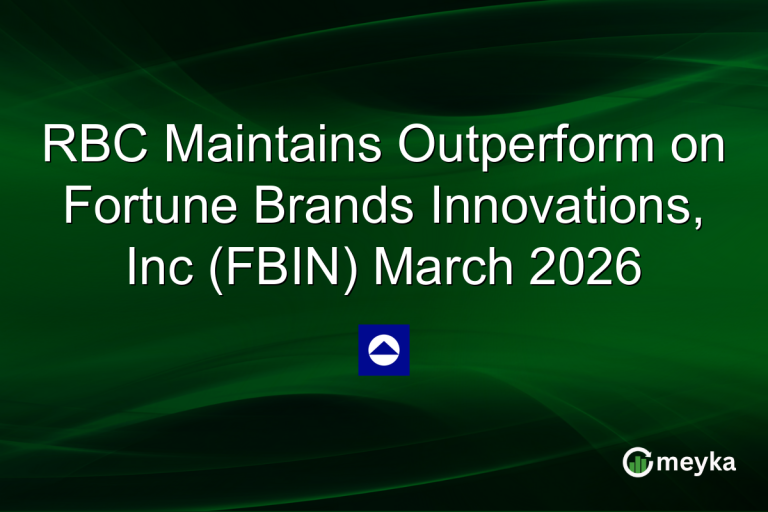 RBC Maintains Outperform on Fortune Brands Innovations, Inc (FBIN) March 2026

meyka